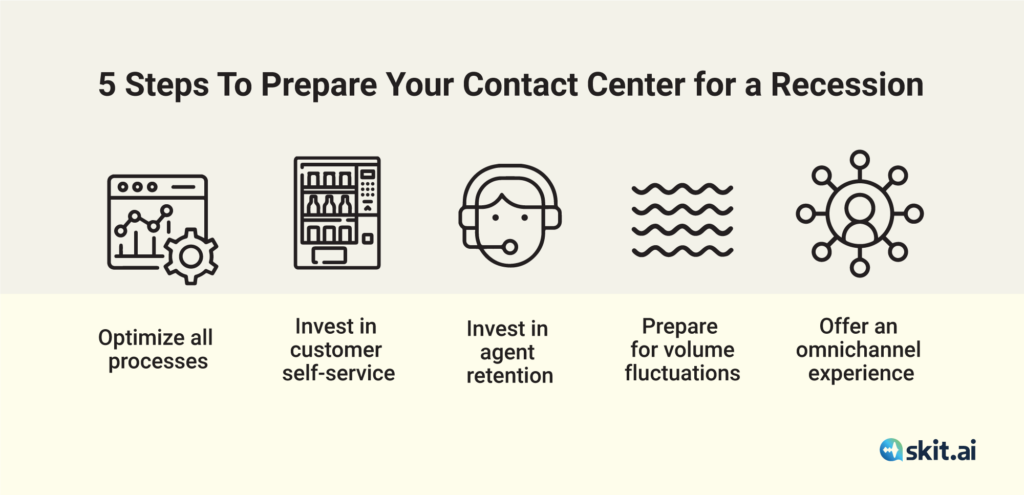 5 Steps To Prepare Your Contact Center for a Recession

Optimize all processes

Invest in customer self-service

Invest in agent retention

Prepare for volume fluctuations

Offer an omnichannel experience

skit.ai